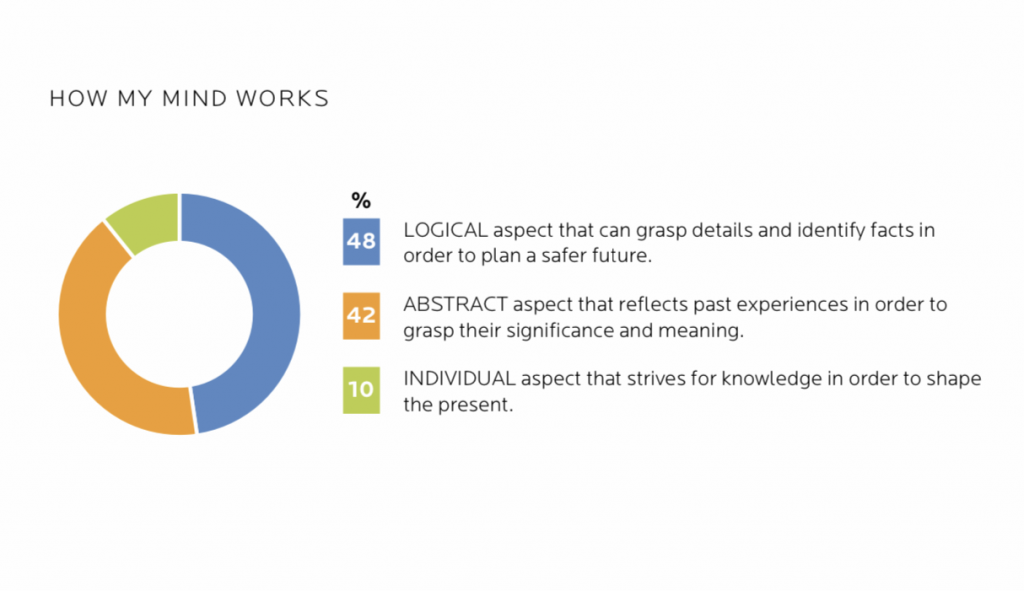 HOW MY MIND WORKS

%

48 LOGICAL aspect that can grasp details and identify facts in order to plan a safer future.

42 ABSTRACT aspect that reflects past experiences in order to grasp their significance and meaning.

10 INDIVIDUAL aspect that strives for knowledge in order to shape the present.